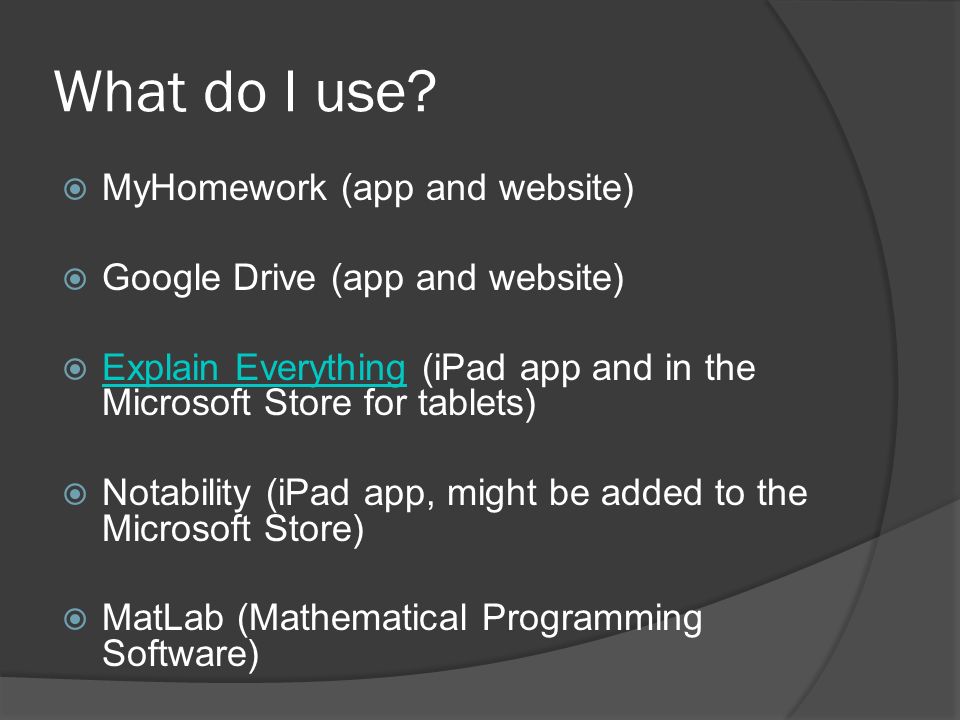 What do I use?

MyHomework (app and website)

Google Drive (app and website)

Explain Everything (iPad app and in the Microsoft Store for tablets)

Notability (iPad app, might be added to the Microsoft Store)

MatLab (Mathematical Programming Software)